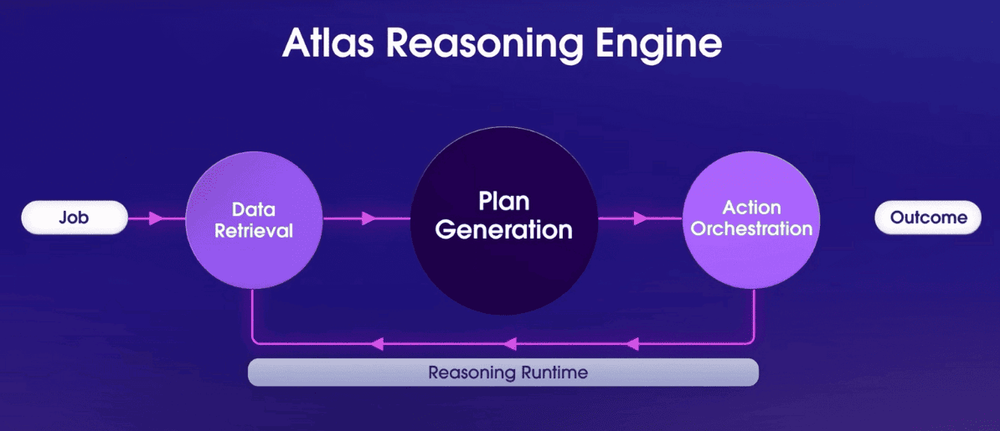 Atlas Reasoning Engine

Job

Data Retrieval

Plan Generation

Action Orchestration

Outcome

Reasoning Runtime